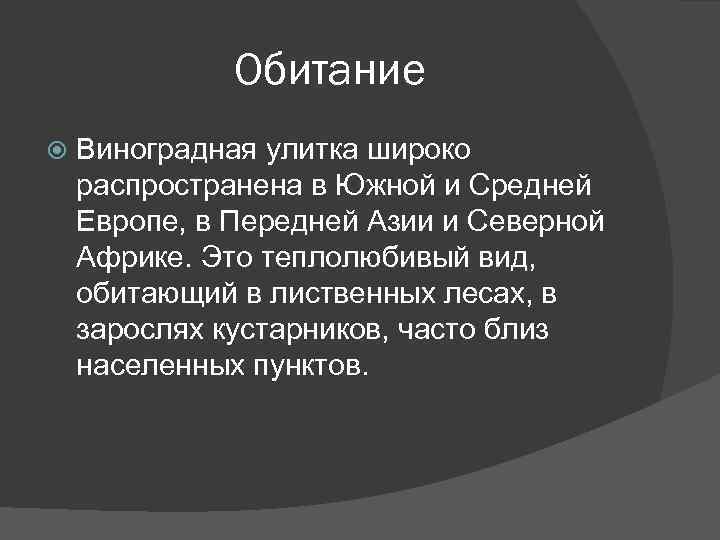 Обитание

Виноградная улитка широко распространена в Южной и Средней Европе, в Передней Азии и Северной Африке. Это теплолюбивый вид, обитающий в лиственных лесах, в зарослях кустарников, часто близ населенных пунктов.